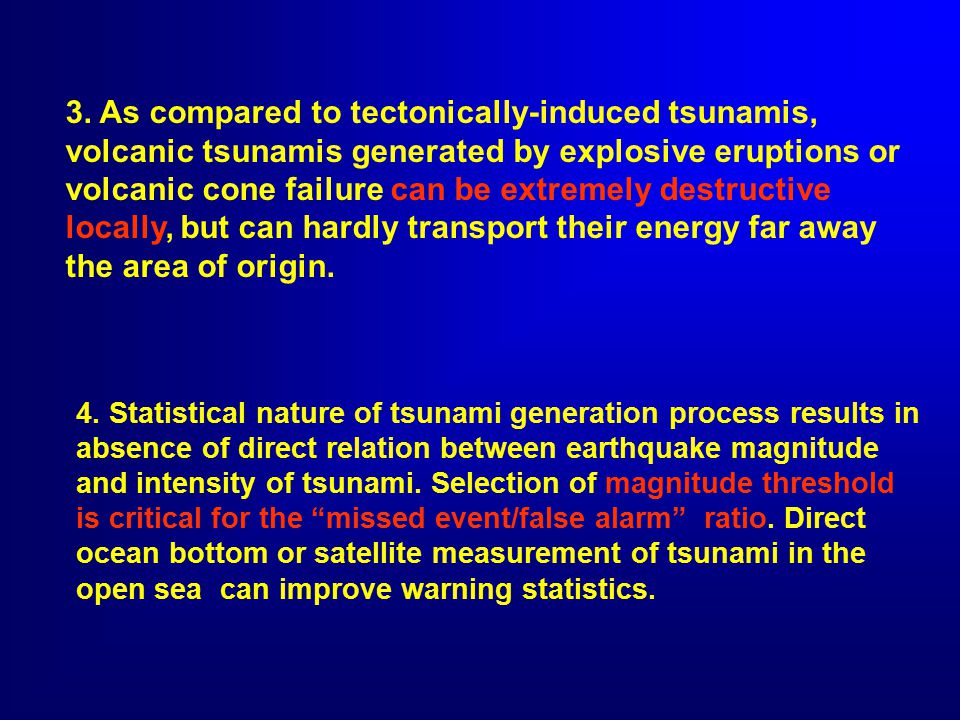 3. As compared to tectonically-induced tsunamis, volcanic tsunamis generated by explosive eruptions or volcanic cone failure can be extremely destructive locally, but can hardly transport their energy far away the area of origin.

4. Statistical nature of tsunami generation process results in absence of direct relation between earthquake magnitude and intensity of tsunami. Selection of magnitude threshold is critical for the “missed event/false alarm” ratio. Direct ocean bottom or satellite measurement of tsunami in the open sea can improve warning statistics.